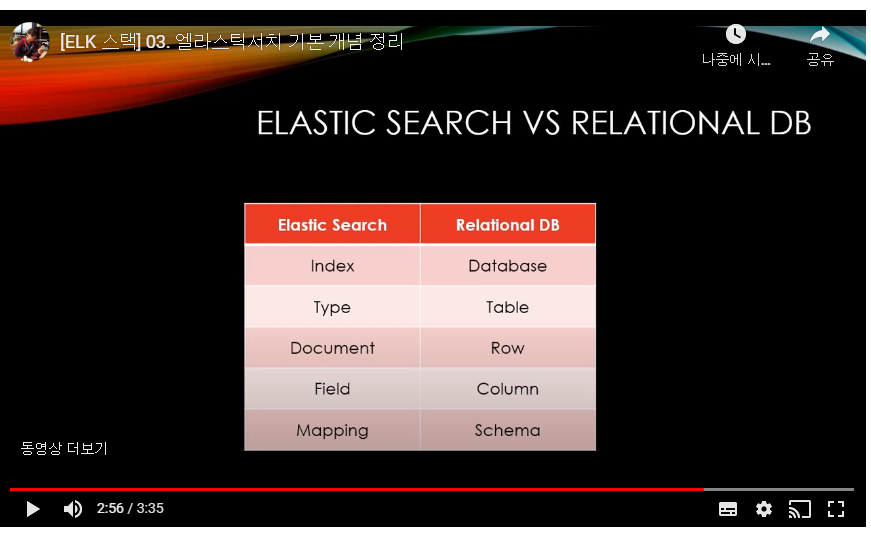 [ELK 스택] 03. 엘라스틱서치 기본 개념 정리

나중에 시...

공유

ELASTIC SEARCH VS RELATIONAL DB

| Elastic Search | Relational DB |
|---|---|
| Index | Database |
| Type | Table |
| Document | Row |
| Field | Column |
| Mapping | Schema |

동영상 더보기

2:56 / 3:35